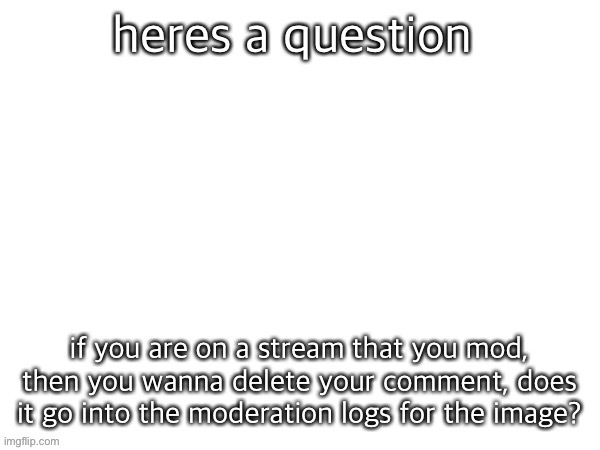 heres a question

if you are on a stream that you mod, then you wanna delete your comment, does it go into the moderation logs for the image?

imgflip.com